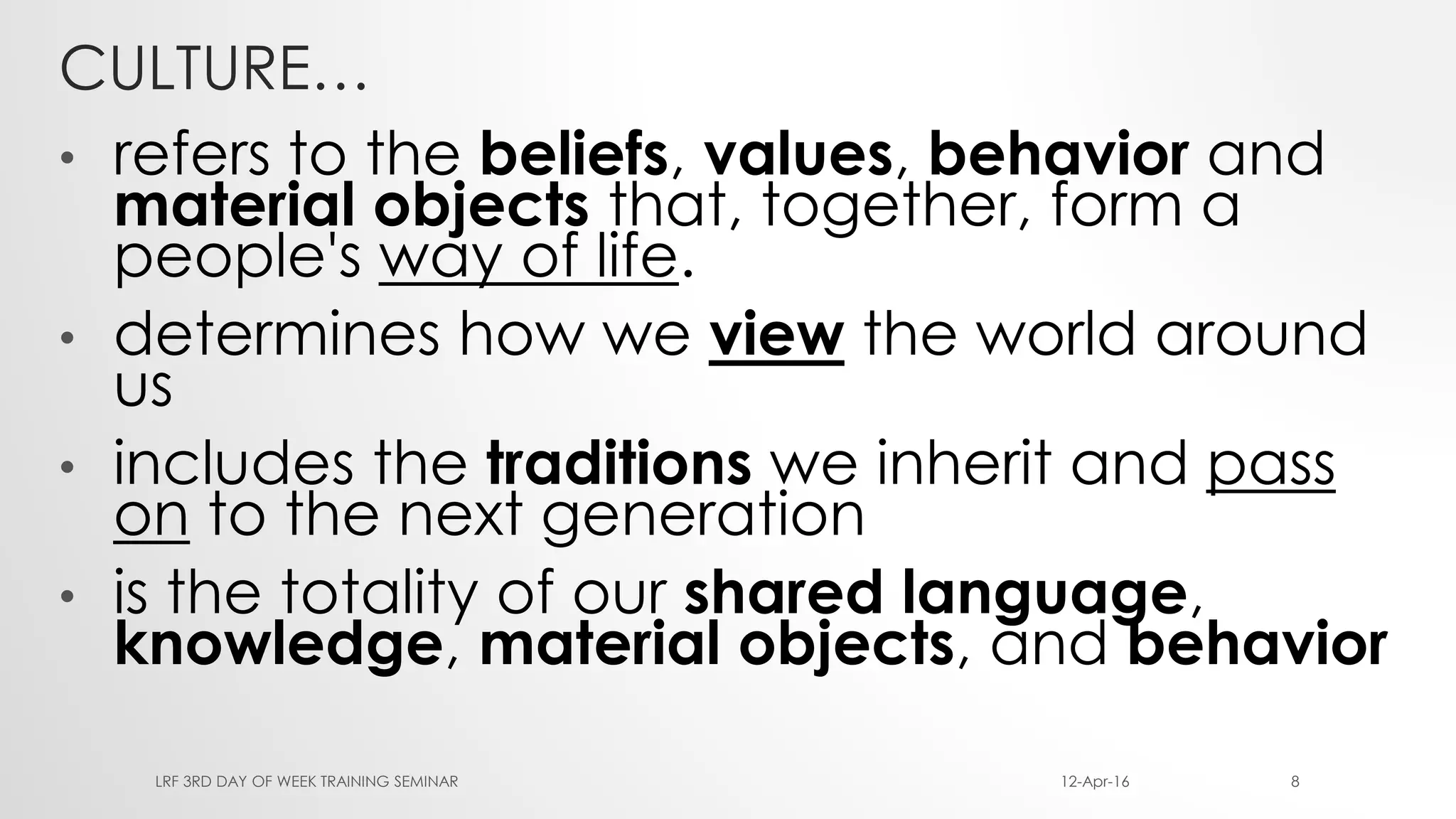 CULTURE…

• refers to the beliefs, values, behavior and material objects that, together, form a people's way of life.

• determines how we view the world around us

• includes the traditions we inherit and pass on to the next generation

• is the totality of our shared language, knowledge, material objects, and behavior

LRF 3RD DAY OF WEEK TRAINING SEMINAR

12-Apr-16

8